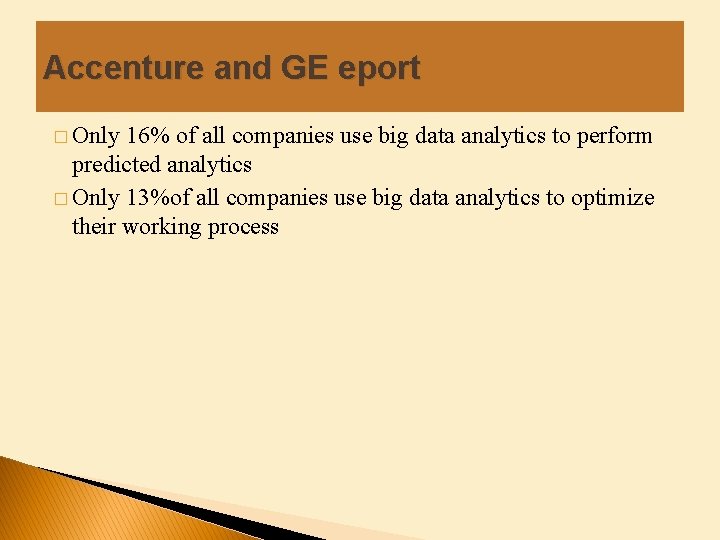 Accenture and GE eport

□ Only 16% of all companies use big data analytics to perform predicted analytics

□ Only 13%of all companies use big data analytics to optimize their working process